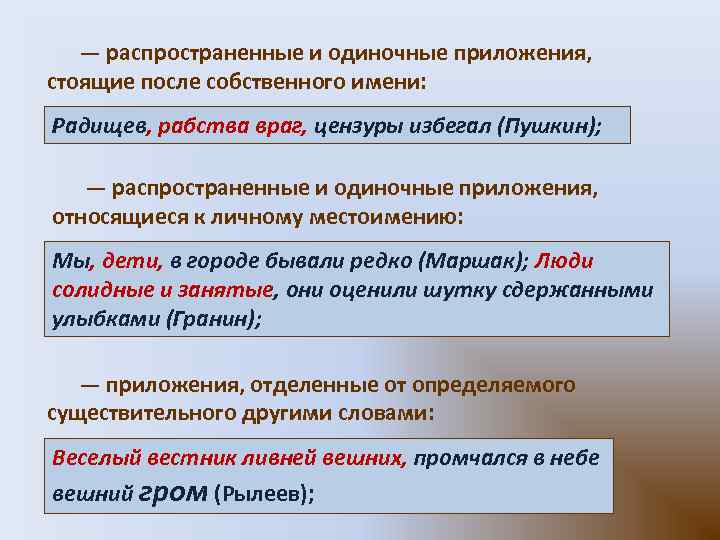 — распространенные и одиночные приложения, стоящие после собственного имени:

Радищев, рабства враг, цензуры избегал (Пушкин);

— распространенные и одиночные приложения, относящиеся к личному местоимению:

Мы, дети, в городе бывали редко (Маршак); Люди солидные и занятые, они оценили шутку сдержанными улыбками (Гранин);

— приложения, отделенные от определяемого существительного другими словами:

Веселый вестник ливней вешних, промчался в небе вешний гром (Рылеев);